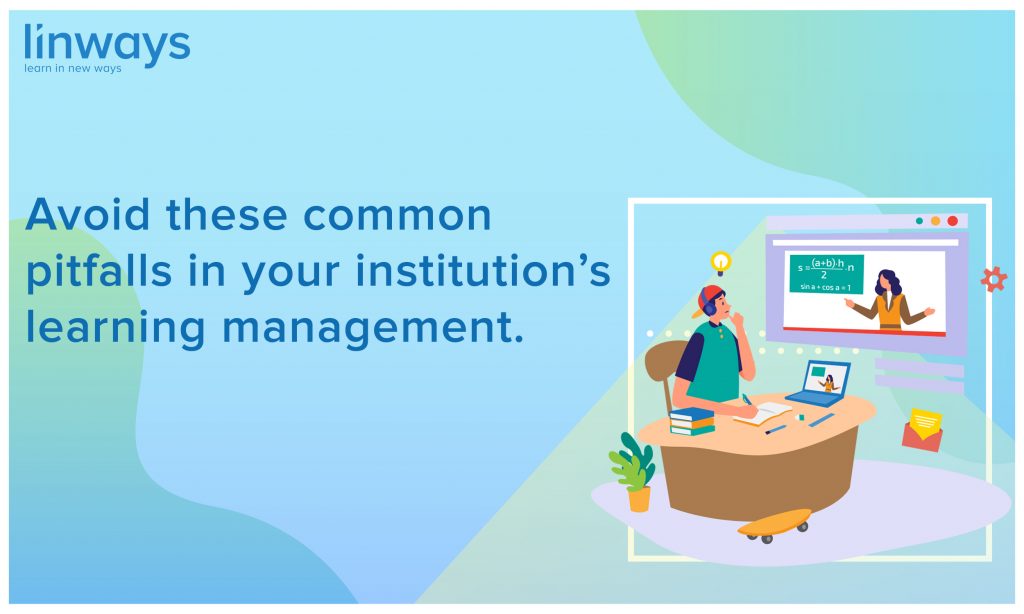 linways
learn in new ways

Avoid these common pitfalls in your institution's learning management.

$s = \frac{(a+b) \cdot h}{2} \cdot n$
$\sin a + \cos a = 1$